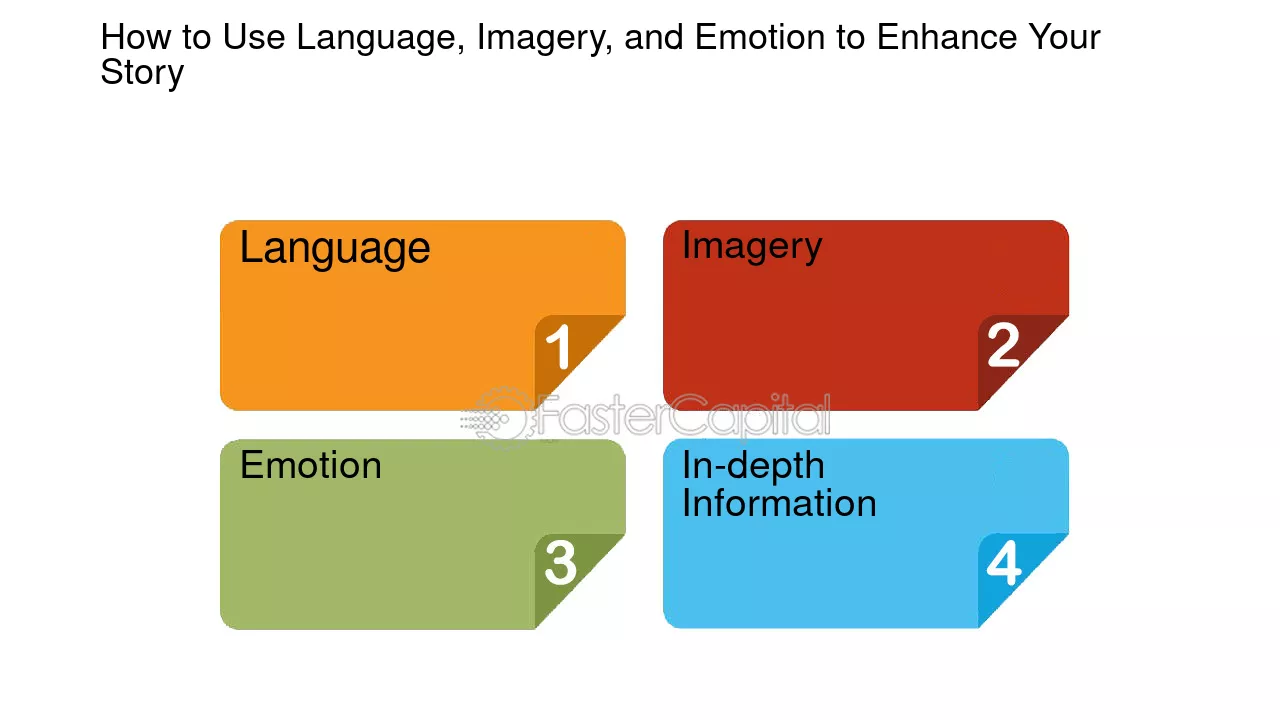 How to Use Language, Imagery, and Emotion to Enhance Your Story

Language

1

Imagery

2

Emotion

3

In-depth Information

4

FasterCapital